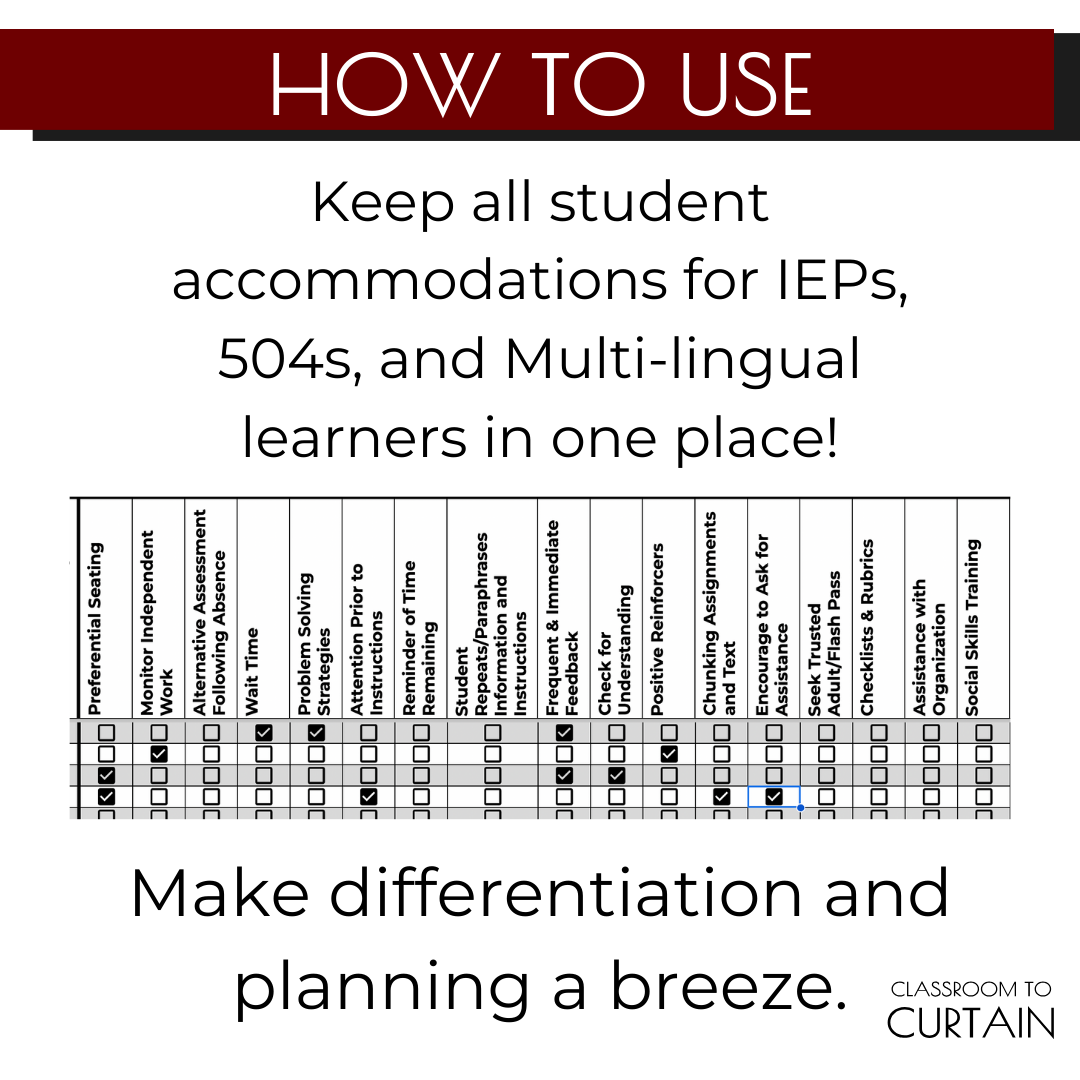 HOW TO USE

Keep all student accommodations for IEPs, 504s, and Multi-lingual learners in one place!

| Preferential Seating | Monitor Independent Work | Alternative Assessment Following Absence | Wait Time | Problem Solving Strategies | Attention Prior to Instructions | Reminder of Time Remaining | Student Repeats/Paraphrases Information and Instructions | Frequent & Immediate Feedback | Check for Understanding | Positive Reinforcers | Chunking Assignments and Text | Encourage to Ask for Assistance | Seek Trusted Adult/Flash Pass | Checklists & Rubrics | Assistance with Organization | Social Skills Training |
|---|---|---|---|---|---|---|---|---|---|---|---|---|---|---|---|---|
| ☐ | ☐ | ☐ | ☑ | ☑ | ☐ | ☐ | ☐ | ☑ | ☐ | ☐ | ☐ | ☐ | ☐ | ☐ | ☐ | ☐ |
| ☐ | ☑ | ☐ | ☐ | ☐ | ☐ | ☐ | ☐ | ☐ | ☐ | ☑ | ☐ | ☐ | ☐ | ☐ | ☐ | ☐ |
| ☑ | ☐ | ☐ | ☐ | ☐ | ☐ | ☐ | ☐ | ☑ | ☑ | ☐ | ☐ | ☐ | ☐ | ☐ | ☐ | ☐ |
| ☑ | ☐ | ☐ | ☐ | ☐ | ☑ | ☐ | ☐ | ☐ | ☐ | ☐ | ☑ | ☑ | ☐ | ☐ | ☐ | ☐ |

Make differentiation and planning a breeze.

CLASSROOM TO CURTAIN